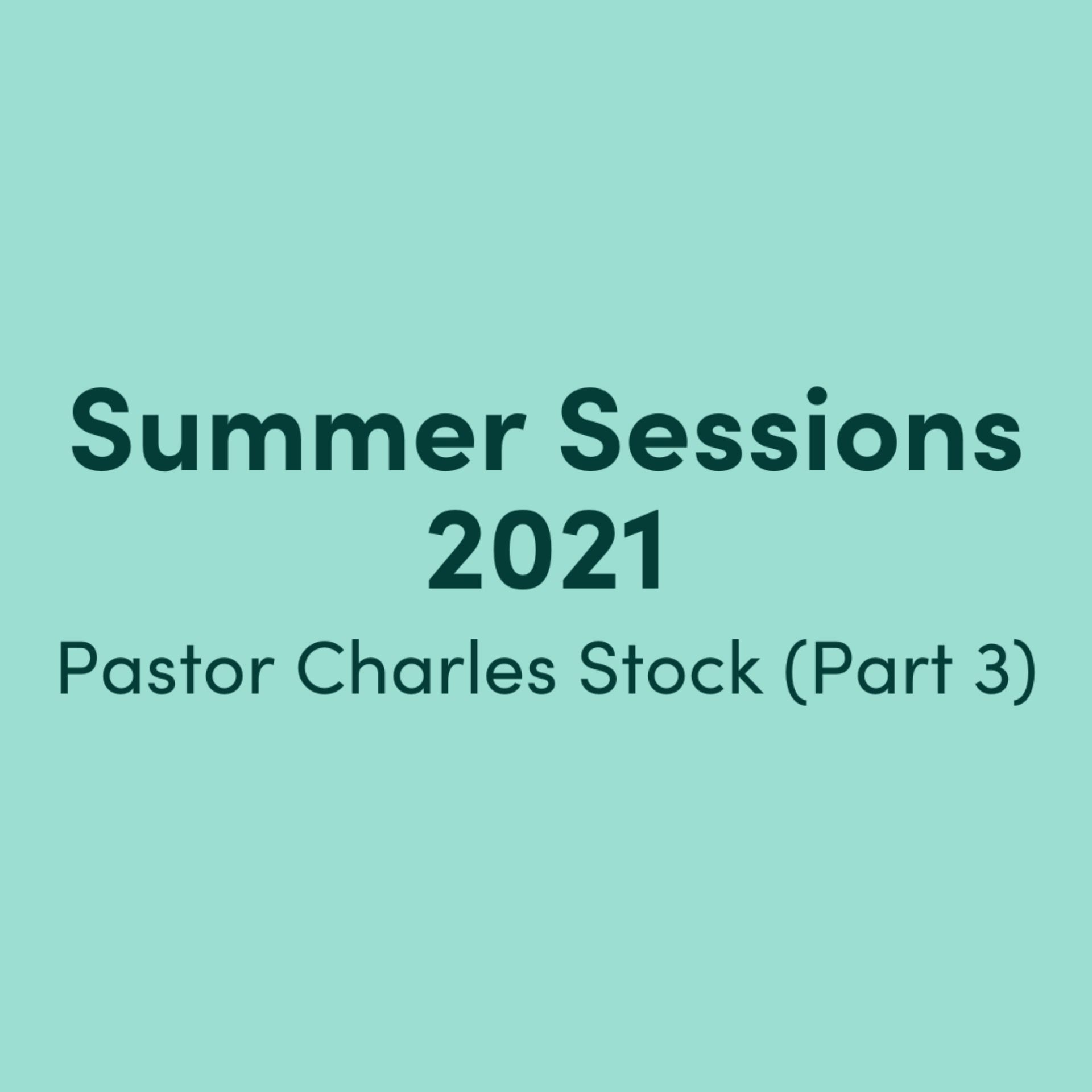 Summer Sessions 2021

Pastor Charles Stock (Part 3)